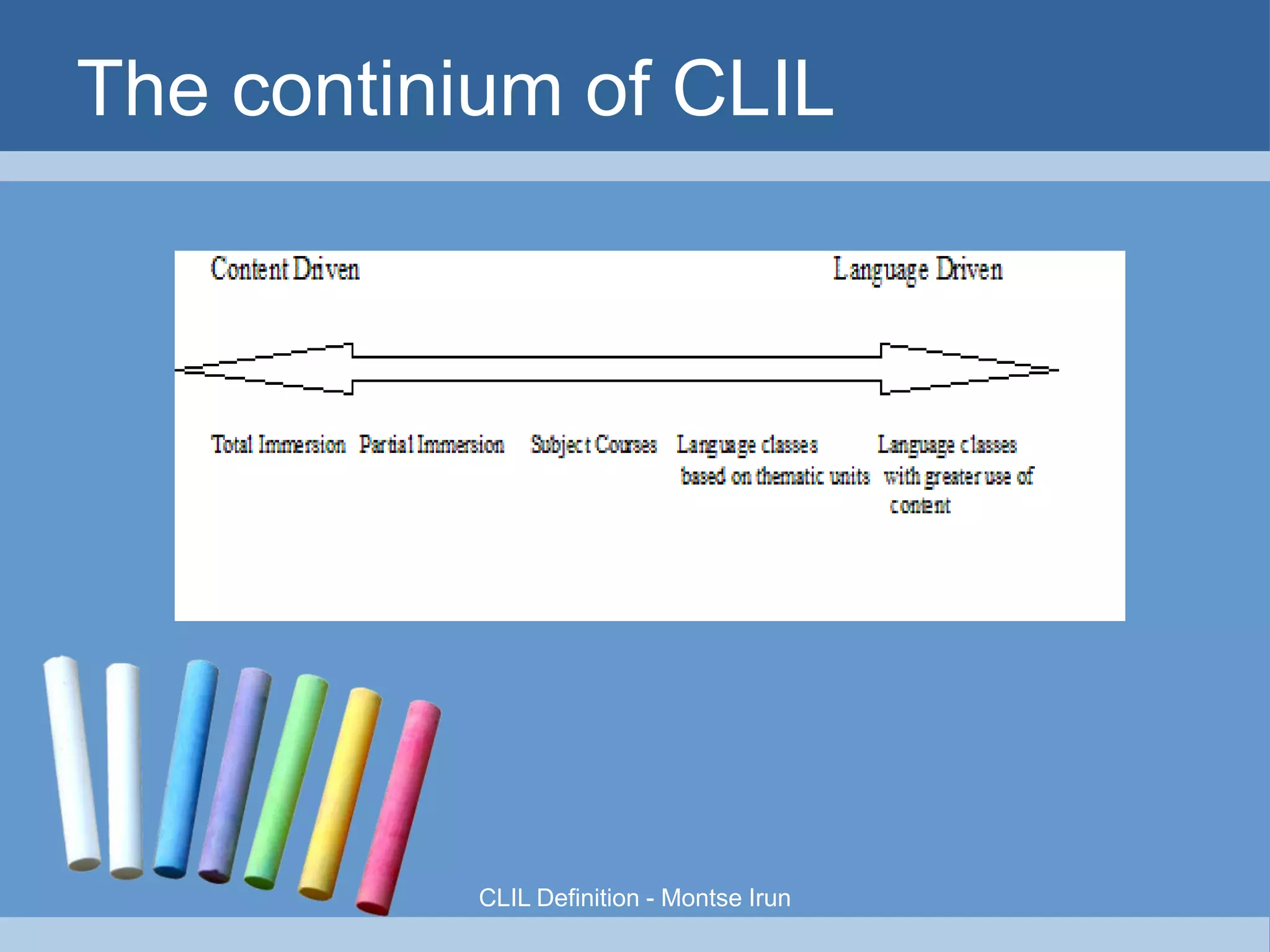 The continium of CLIL

Content Driven

Language Driven

Total Immersion

Partial Immersion

Subject Courses

Language classes based on thematic units

Language classes with greater use of content

CLIL Definition - Montse Irun